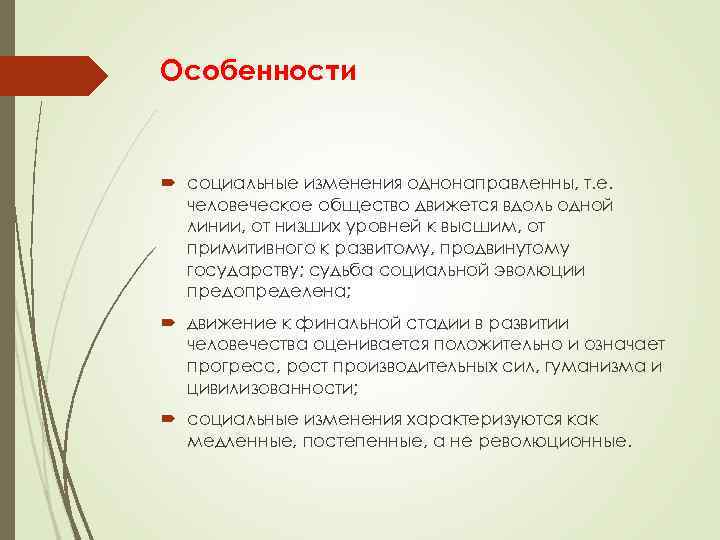 Особенности

социальные изменения однонаправленны, т.е. человеческое общество движется вдоль одной линии, от низших уровней к высшим, от примитивного к развитому, продвинутому государству; судьба социальной эволюции предопределена;

движение к финальной стадии в развитии человечества оценивается положительно и означает прогресс, рост производительных сил, гуманизма и цивилизованности;

социальные изменения характеризуются как медленные, постепенные, а не революционные.